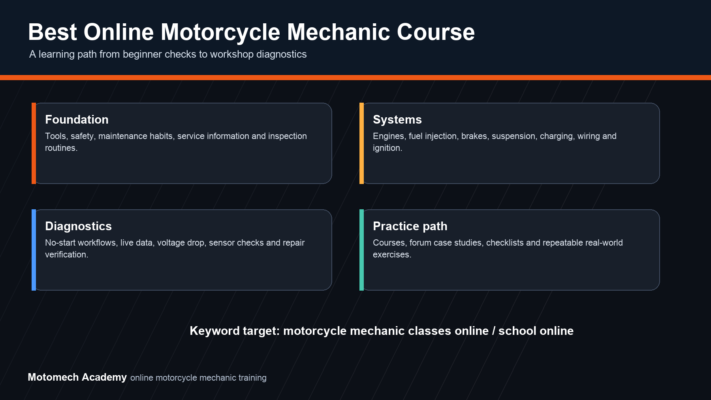 Best Online Motorcycle Mechanic Course

A learning path from beginner checks to workshop diagnostics

Foundation

Tools, safety, maintenance habits, service information and inspection routines.

Systems

Engines, fuel injection, brakes, suspension, charging, wiring and ignition.

Diagnostics

No-start workflows, live data, voltage drop, sensor checks and repair verification.

Practice path

Courses, forum case studies, checklists and repeatable real-world exercises.

Keyword target: motorcycle mechanic classes online / school online

Motomech Academy online motorcycle mechanic training